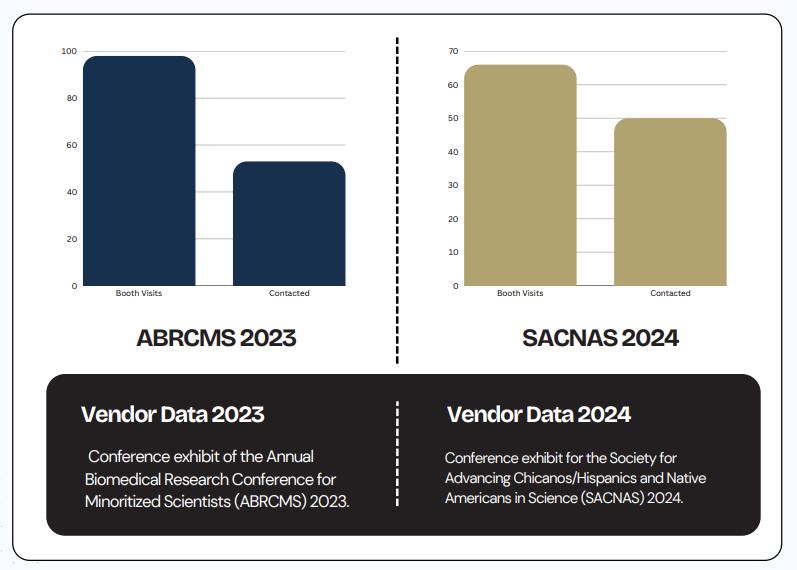 100
80
60
40
20
0
Booth Visits
Contacted

ABRCMS 2023

70
60
50
40
30
20
10
0
Booth Visits
Contacted

SACNAS 2024

Vendor Data 2023

Conference exhibit of the Annual Biomedical Research Conference for Minoritized Scientists (ABRCMS) 2023.

Vendor Data 2024

Conference exhibit for the Society for Advancing Chicanos/Hispanics and Native Americans in Science (SACNAS) 2024.